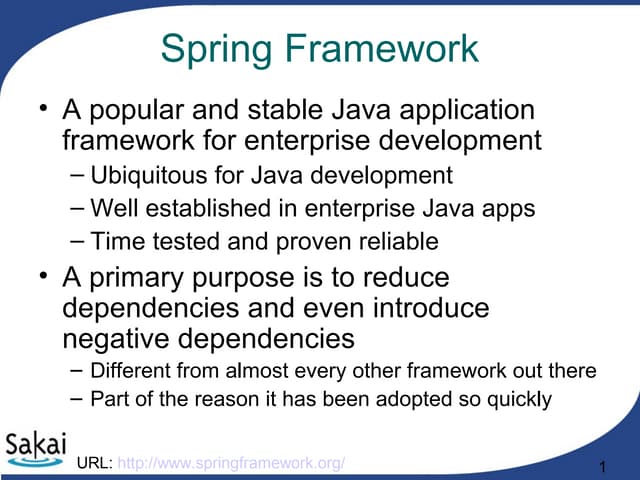 Spring Framework

• A popular and stable Java application framework for enterprise development
– Ubiquitous for Java development
– Well established in enterprise Java apps
– Time tested and proven reliable

• A primary purpose is to reduce dependencies and even introduce negative dependencies
– Different from almost every other framework out there
– Part of the reason it has been adopted so quickly

Sakai

URL: http://www.springframework.org/

1